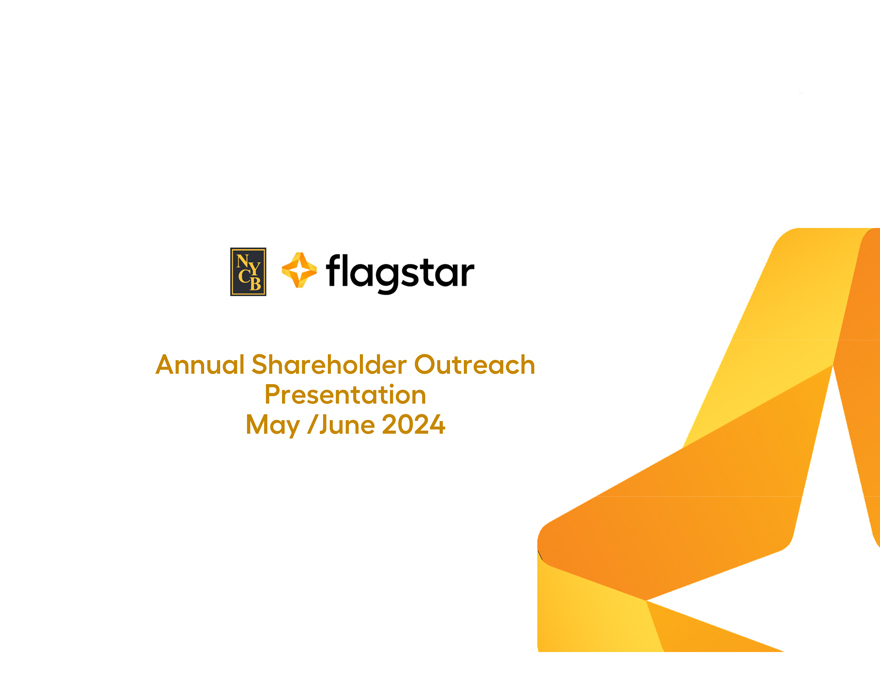 NYCB flagstar

Annual Shareholder Outreach Presentation May /June 2024